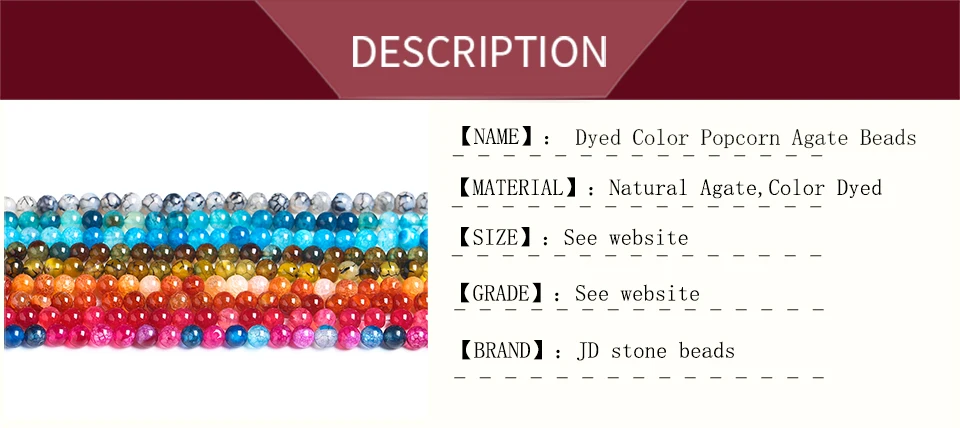 DESCRIPTION

【NAME】: Dyed Color Popcorn Agate Beads

【MATERIAL】: Natural Agate,Color Dyed

【SIZE】: See website

【GRADE】: See website

【BRAND】: JD stone beads